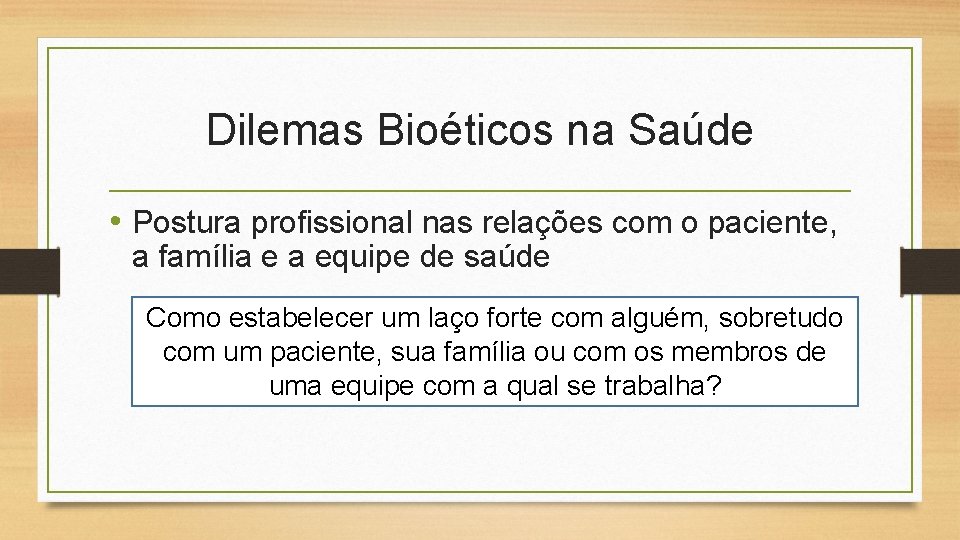 Dilemas Bioéticos na Saúde

• Postura profissional nas relações com o paciente, a família e a equipe de saúde

Como estabelecer um laço forte com alguém, sobretudo com um paciente, sua família ou com os membros de uma equipe com a qual se trabalha?